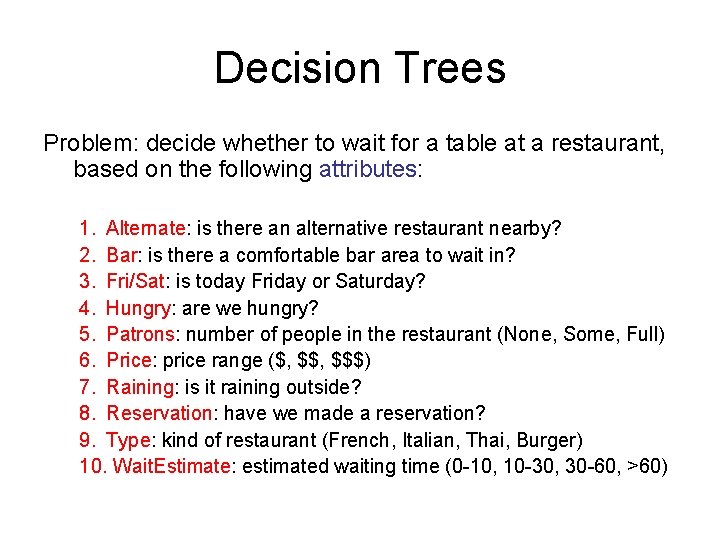 Decision Trees

Problem: decide whether to wait for a table at a restaurant, based on the following attributes:

1. Alternate: is there an alternative restaurant nearby?
2. Bar: is there a comfortable bar area to wait in?
3. Fri/Sat: is today Friday or Saturday?
4. Hungry: are we hungry?
5. Patrons: number of people in the restaurant (None, Some, Full)
6. Price: price range (\$, \$\$, \$\$\$)
7. Raining: is it raining outside?
8. Reservation: have we made a reservation?
9. Type: kind of restaurant (French, Italian, Thai, Burger)
10. WaitEstimate: estimated waiting time (0-10, 10-30, 30-60, >60)